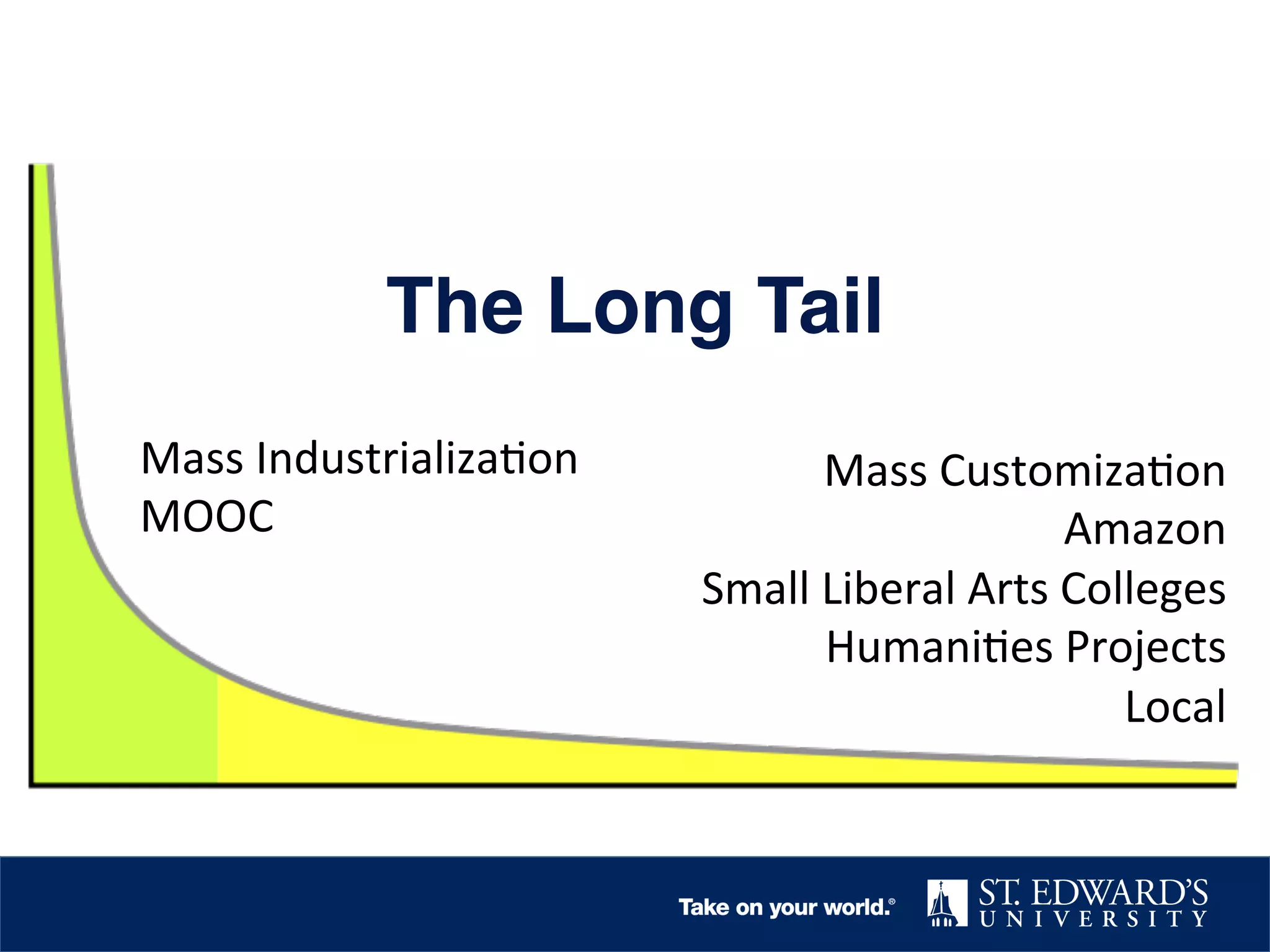 The Long Tail

Mass Industrialization
MOOC

Mass Customization
Amazon
Small Liberal Arts Colleges
Humanities Projects
Local

Take on your world.®

ST. EDWARD'S UNIVERSITY